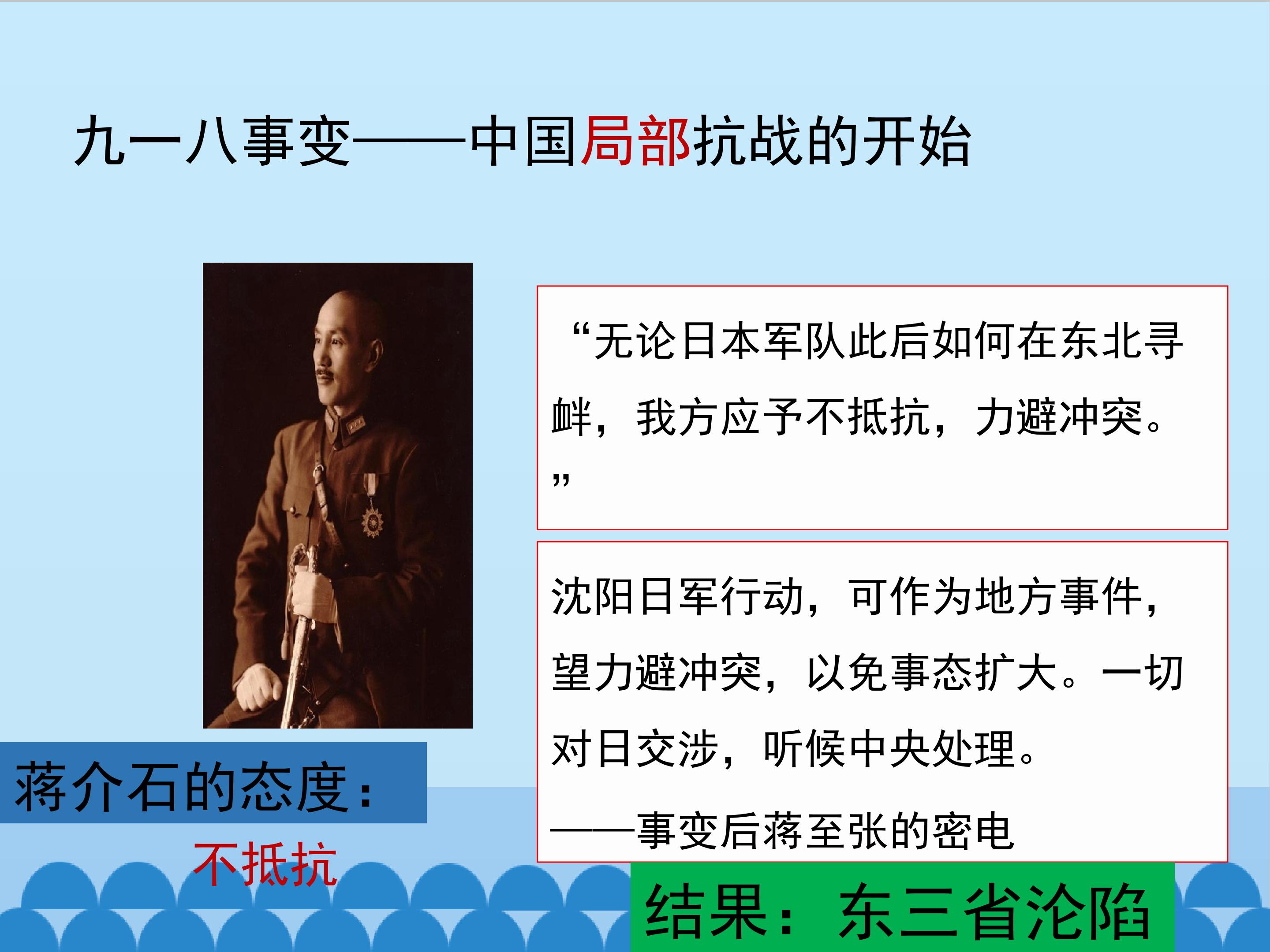 九一八事变——中国局部抗战的开始

“无论日本军队此后如何在东北寻衅，我方应予不抵抗，力避冲突。”

沈阳日军行动，可作为地方事件，望力避冲突，以免事态扩大。一切对日交涉，听候中央处理。

——事变后蒋至张的密电

蒋介石的态度：

不抵抗

结果：东三省沦陷